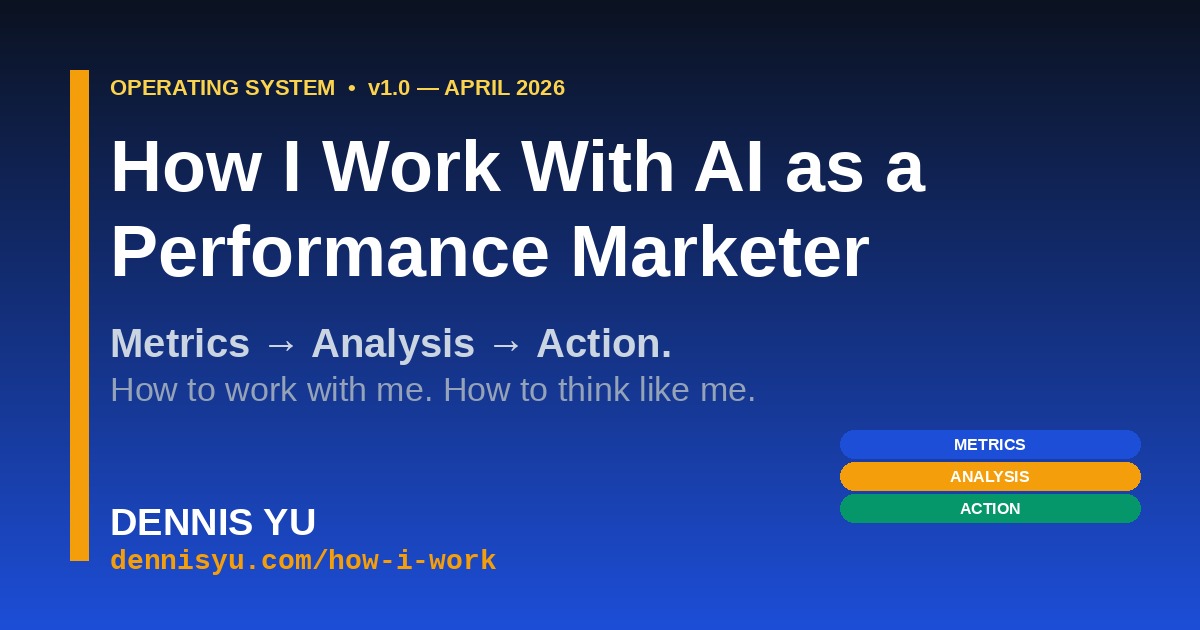 OPERATING SYSTEM • v1.0 — APRIL 2026

How I Work With AI as a Performance Marketer

Metrics → Analysis → Action.

How to work with me. How to think like me.

METRICS

ANALYSIS

ACTION

DENNIS YU

dennisyu.com/how-i-work